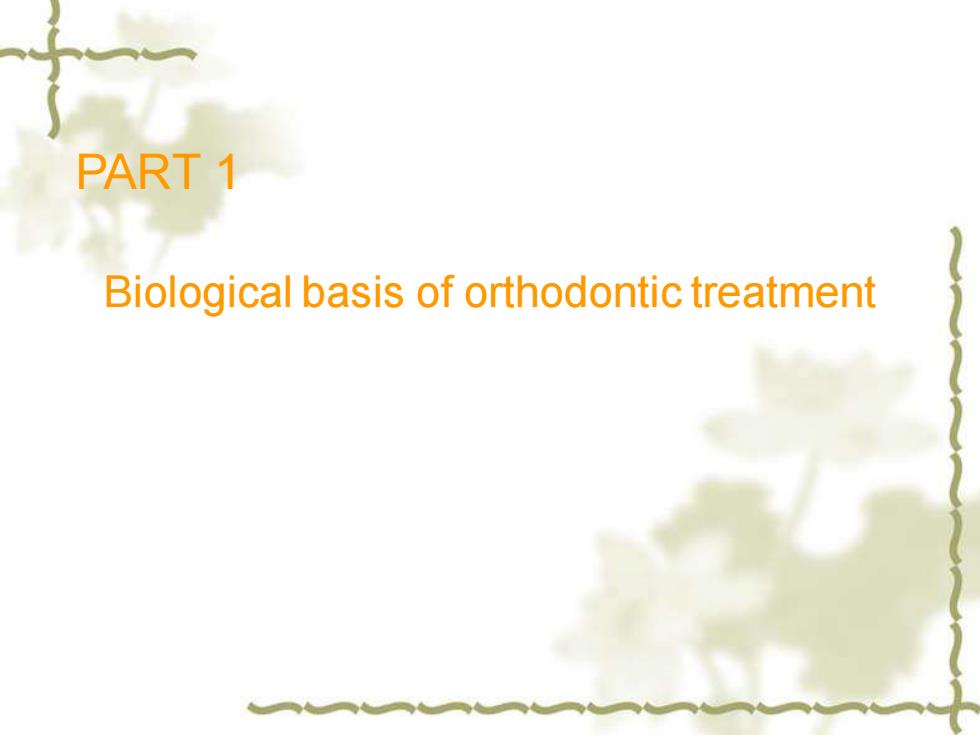 PART 1

Biological basis of orthodontic treatment